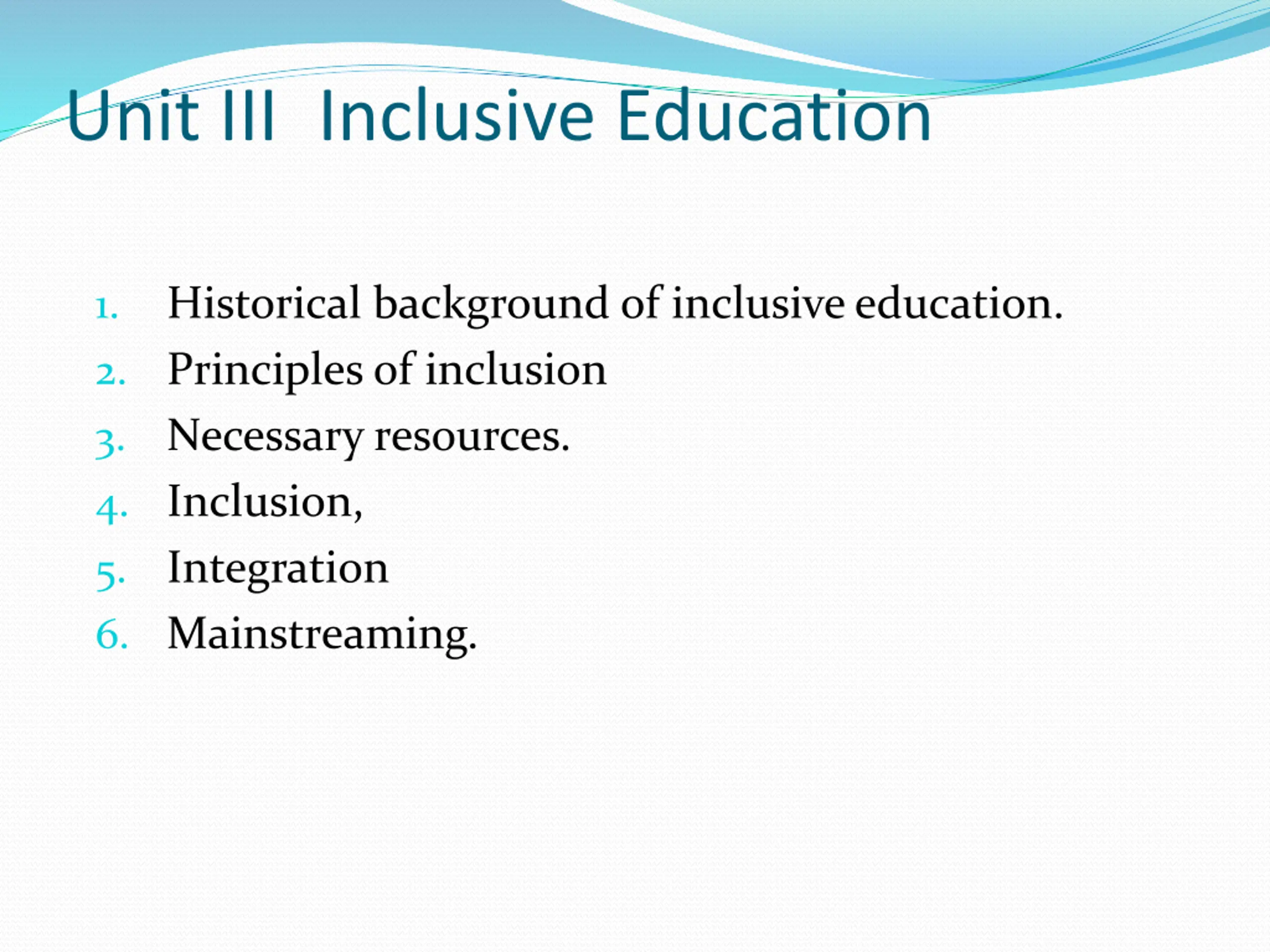 Unit III  Inclusive Education

1. Historical background of inclusive education.
2. Principles of inclusion
3. Necessary resources.
4. Inclusion,
5. Integration
6. Mainstreaming.